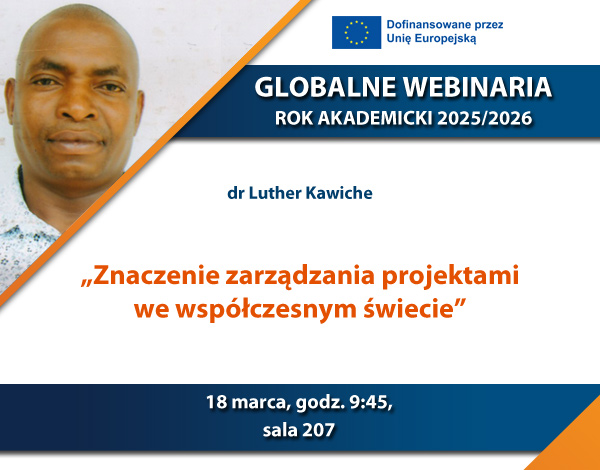 Dofinansowane przez Unię Europejską

GLOBALNE WEBINARIA
ROK AKADEMICKI 2025/2026

dr Luther Kawiche

„Znaczenie zarządzania projektami we współczesnym świecie”

18 marca, godz. 9:45,
sala 207